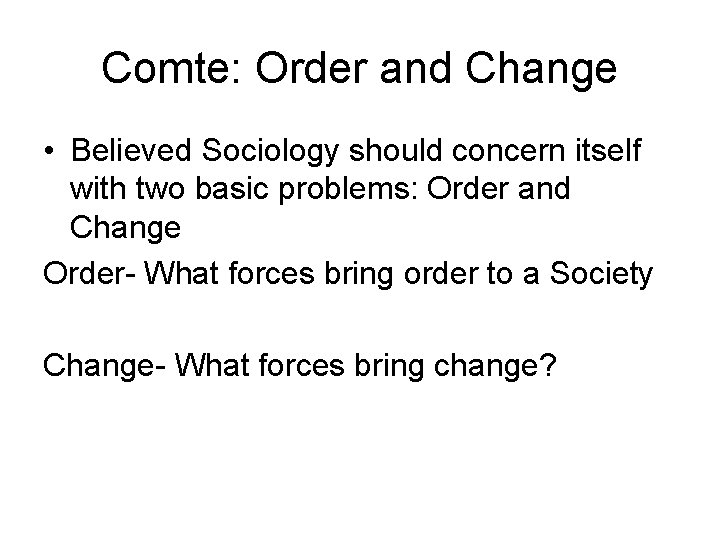 Comte: Order and Change

• Believed Sociology should concern itself with two basic problems: Order and Change

Order- What forces bring order to a Society

Change- What forces bring change?